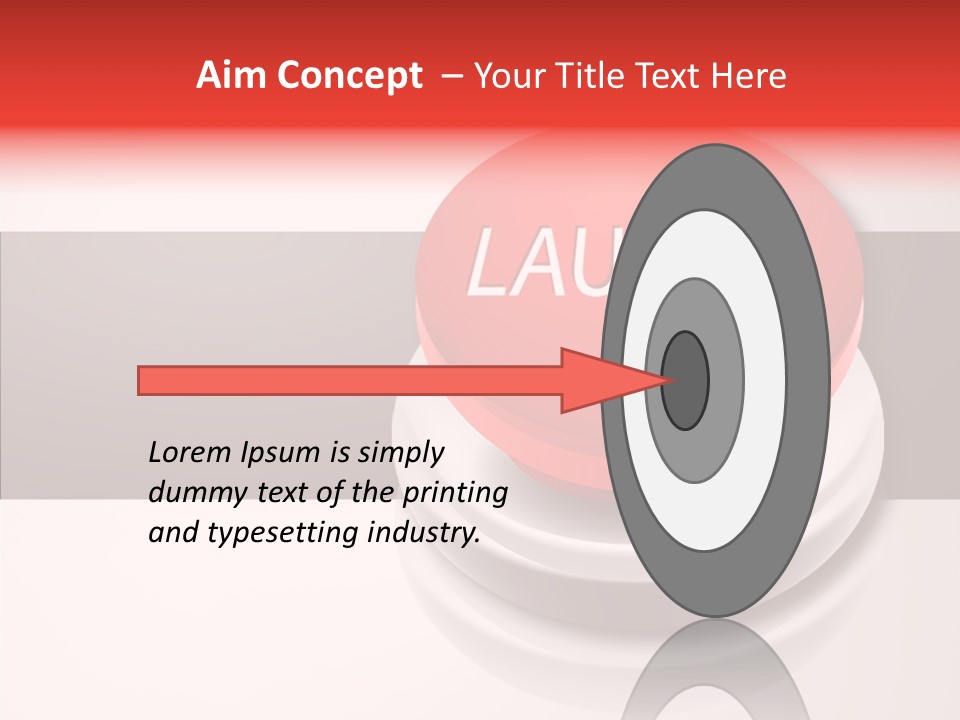 Aim Concept – Your Title Text Here

LAU

Lorem Ipsum is simply dummy text of the printing and typesetting industry.